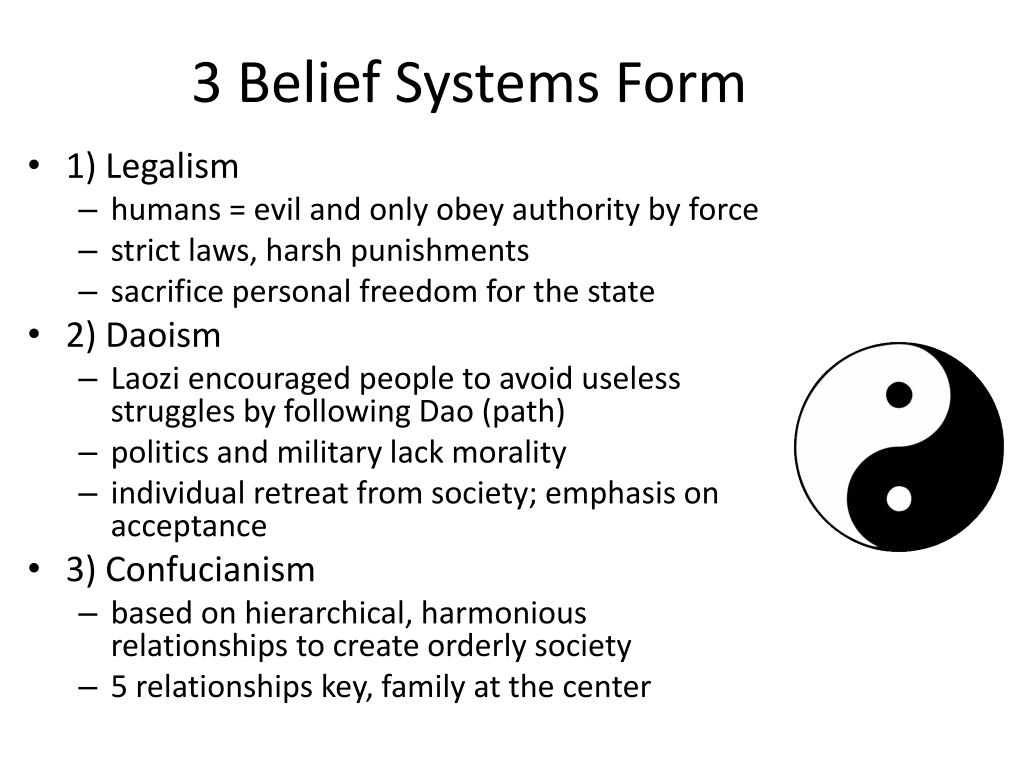 3 Belief Systems Form

• 1) Legalism
– humans = evil and only obey authority by force
– strict laws, harsh punishments
– sacrifice personal freedom for the state
• 2) Daoism
– Laozi encouraged people to avoid useless struggles by following Dao (path)
– politics and military lack morality
– individual retreat from society; emphasis on acceptance
• 3) Confucianism
– based on hierarchical, harmonious relationships to create orderly society
– 5 relationships key, family at the center